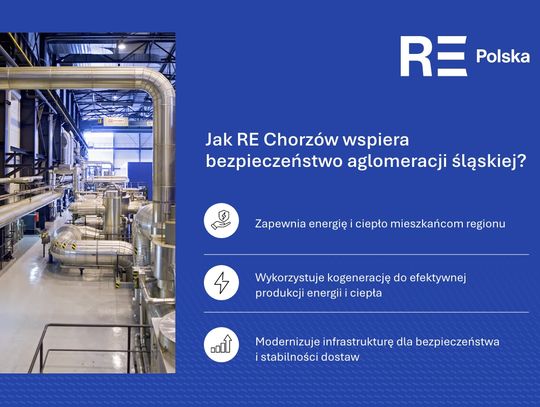 RE Polska

Jak RE Chorzów wspiera bezpieczeństwo aglomeracji śląskiej?

Zapewnia energię i ciepło mieszkańcom regionu

Wykorzystuje kogenerację do efektywnej produkcji energii i ciepła

Modernizuje infrastrukturę dla bezpieczeństwa i stabilności dostaw